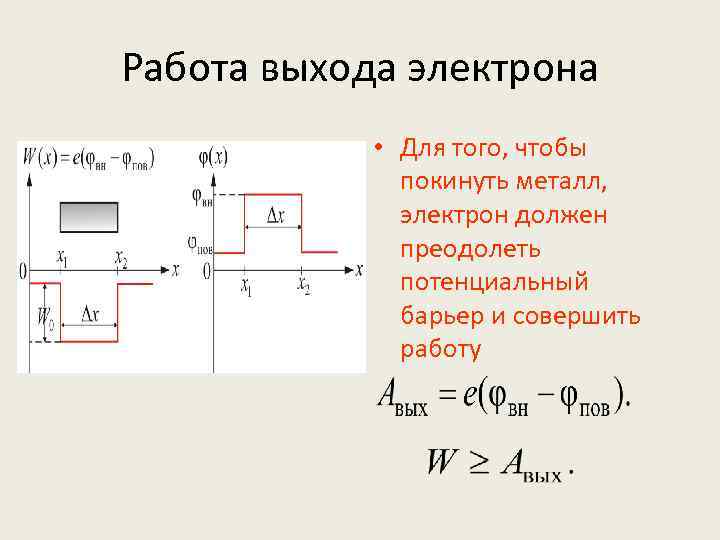 Работа выхода электрона

$W(x) = e(\varphi_{вн} - \varphi_{пов})$

$0$ $x_1$ $x_2$ $x$

$W_0$ $\Delta x$

$\varphi(x)$

$\varphi_{вн}$ $\Delta x$ $\varphi_{пов}$

$0$ $x_1$ $x_2$ $x$

• Для того, чтобы покинуть металл, электрон должен преодолеть потенциальный барьер и совершить работу

$A_{вых} = e(\varphi_{вн} - \varphi_{пов}).$

$W \geq A_{вых}.$